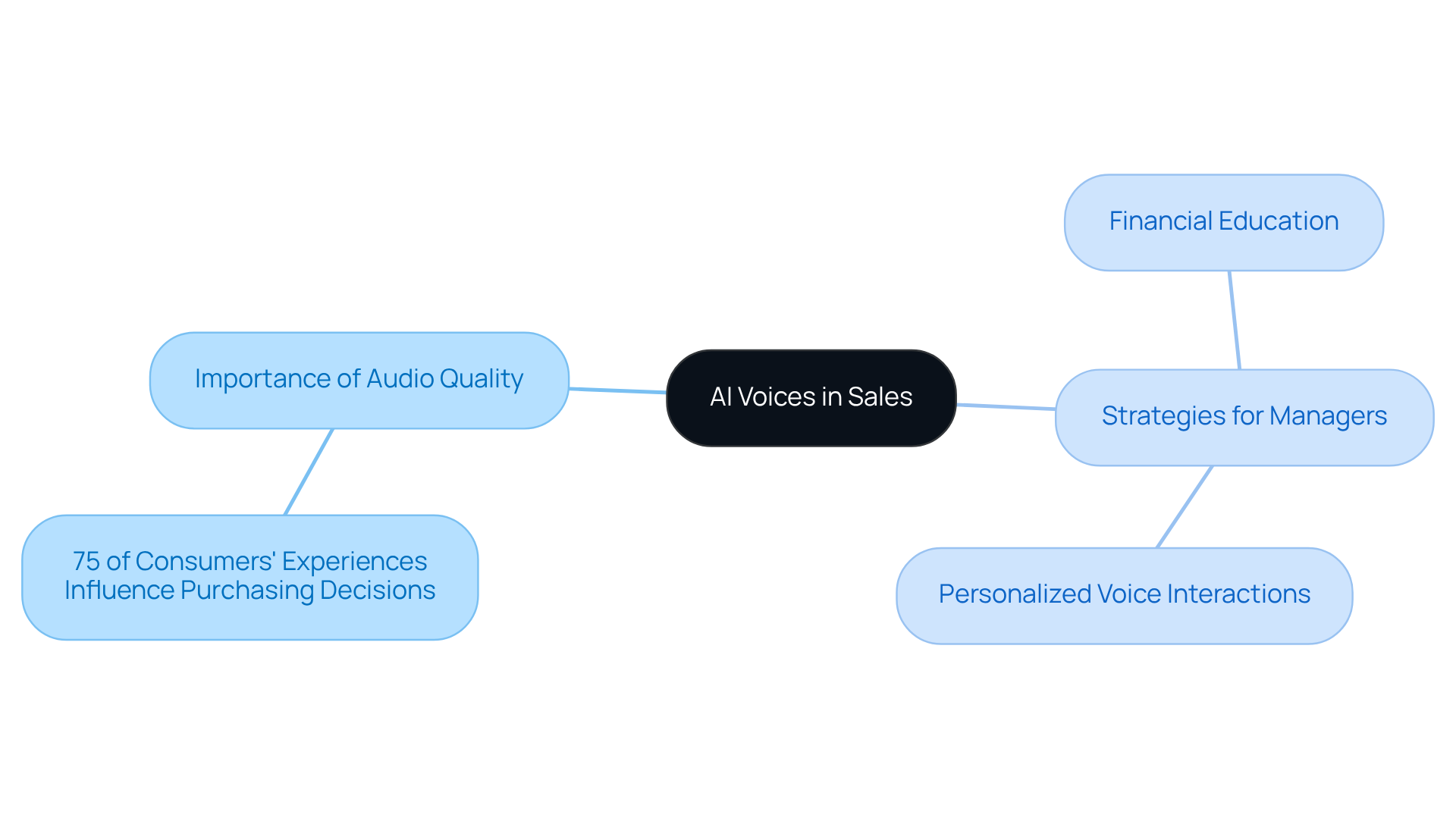 AI Voices in Sales

Importance of Audio Quality

75 of Consumers' Experiences Influence Purchasing Decisions

Strategies for Managers

Financial Education

Personalized Voice Interactions